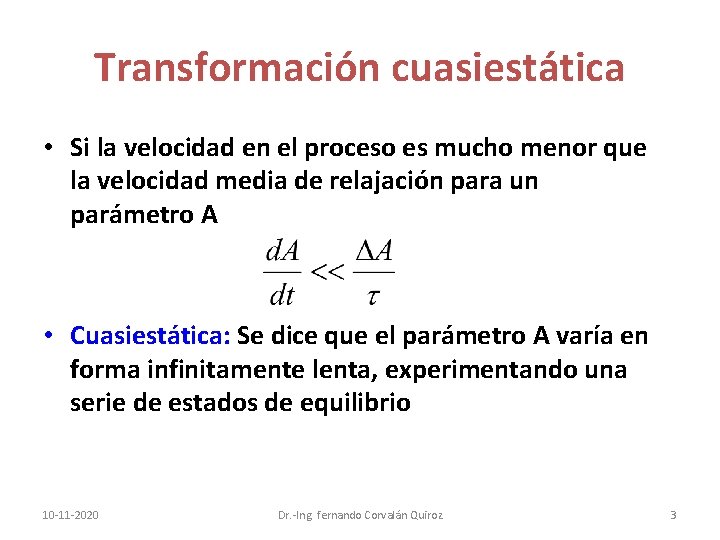 Transformación cuasiestática

• Si la velocidad en el proceso es mucho menor que la velocidad media de relajación para un parámetro A

$\frac{dA}{dt} << \frac{\Delta A}{\tau}$

• Cuasiestática: Se dice que el parámetro A varía en forma infinitamente lenta, experimentando una serie de estados de equilibrio

10-11-2020
Dr.-Ing. fernando Corvalán Quiroz
3